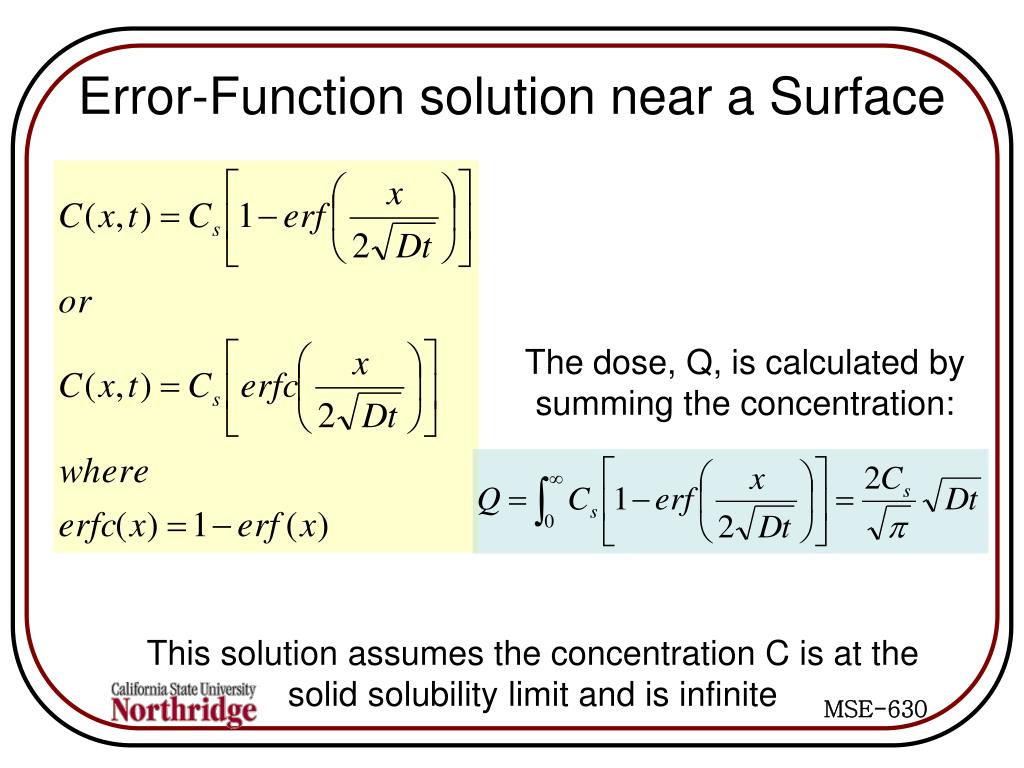 Error-Function solution near a Surface

$C(x,t) = C_s\left[1 - erf\left(\frac{x}{2\sqrt{Dt}}\right)\right]$

$or$

$C(x,t) = C_s\left[erfc\left(\frac{x}{2\sqrt{Dt}}\right)\right]$

$where$

$erfc(x) = 1 - erf(x)$

The dose, Q, is calculated by summing the concentration:

$Q = \int_0^\infty C_s\left[1 - erf\left(\frac{x}{2\sqrt{Dt}}\right)\right] = \frac{2C_s}{\sqrt{\pi}}\sqrt{Dt}$

This solution assumes the concentration C is at the solid solubility limit and is infinite

California State University
Northridge

MSE-630